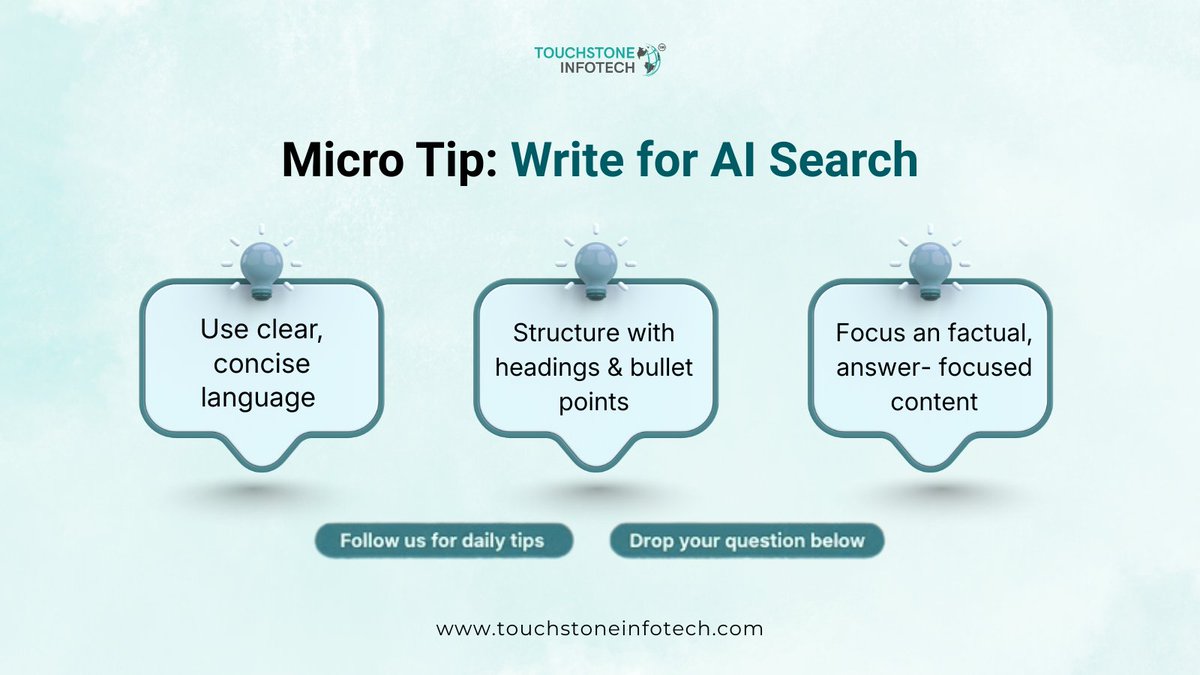 TOUCHSTONE INFOTECH

Micro Tip: Write for AI Search

Use clear, concise language

Structure with headings & bullet points

Focus an factual, answer- focused content

Follow us for daily tips

Drop your question below

www.touchstoneinfotech.com